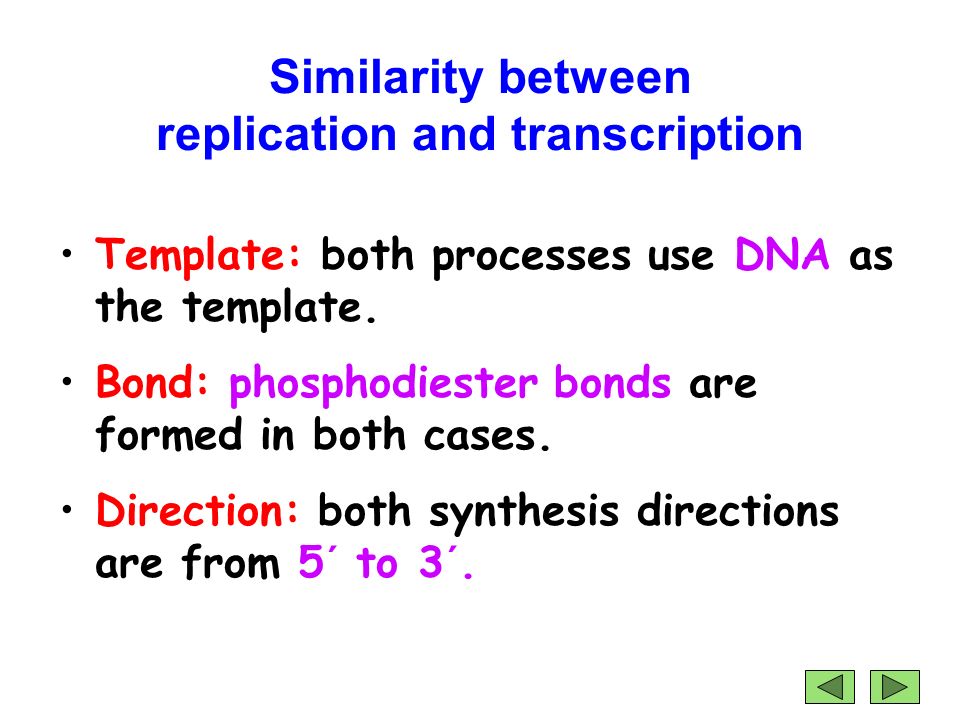 Similarity between replication and transcription

• Template: both processes use DNA as the template.

• Bond: phosphodiester bonds are formed in both cases.

• Direction: both synthesis directions are from 5´ to 3´.